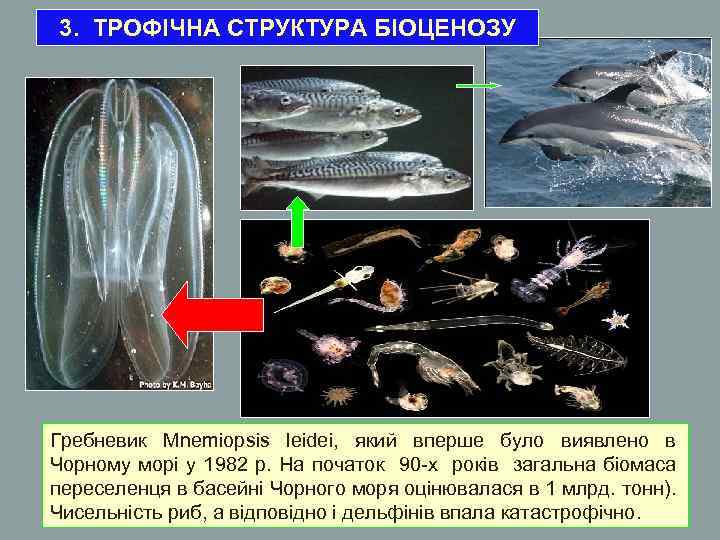 3. ТРОФІЧНА СТРУКТУРА БІОЦЕНОЗУ

Photo by K.H. Bayha

Гребневик Mnemiopsis leidei, який вперше було виявлено в Чорному морі у 1982 р. На початок 90-х років загальна біомаса переселенця в басейні Чорного моря оцінювалася в 1 млрд. тонн). Чисельність риб, а відповідно і дельфінів впала катастрофічно.